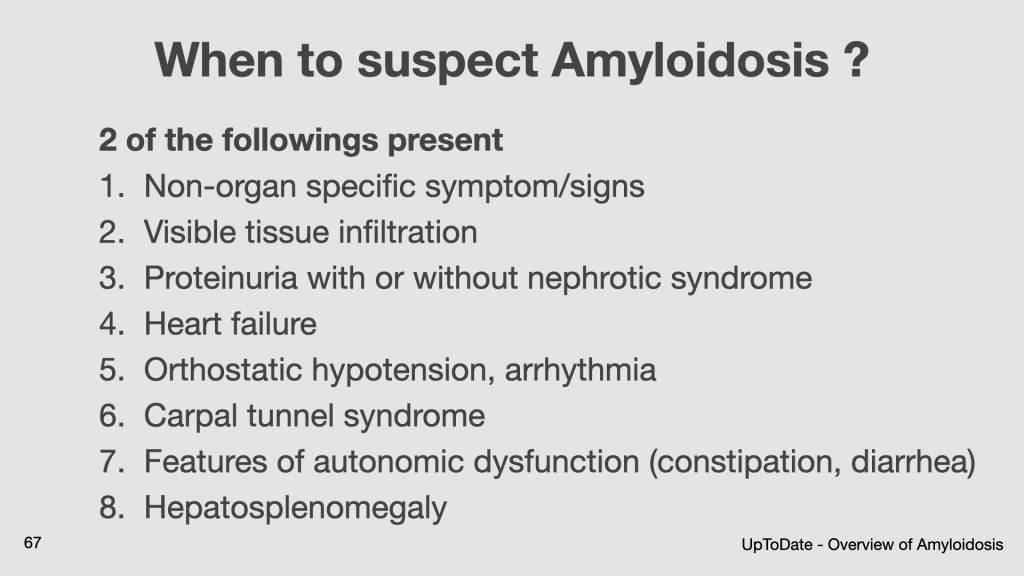 When to suspect Amyloidosis ?

2 of the followings present

1. Non-organ specific symptom/signs
2. Visible tissue infiltration
3. Proteinuria with or without nephrotic syndrome
4. Heart failure
5. Orthostatic hypotension, arrhythmia
6. Carpal tunnel syndrome
7. Features of autonomic dysfunction (constipation, diarrhea)
8. Hepatosplenomegaly

67

UpToDate - Overview of Amyloidosis